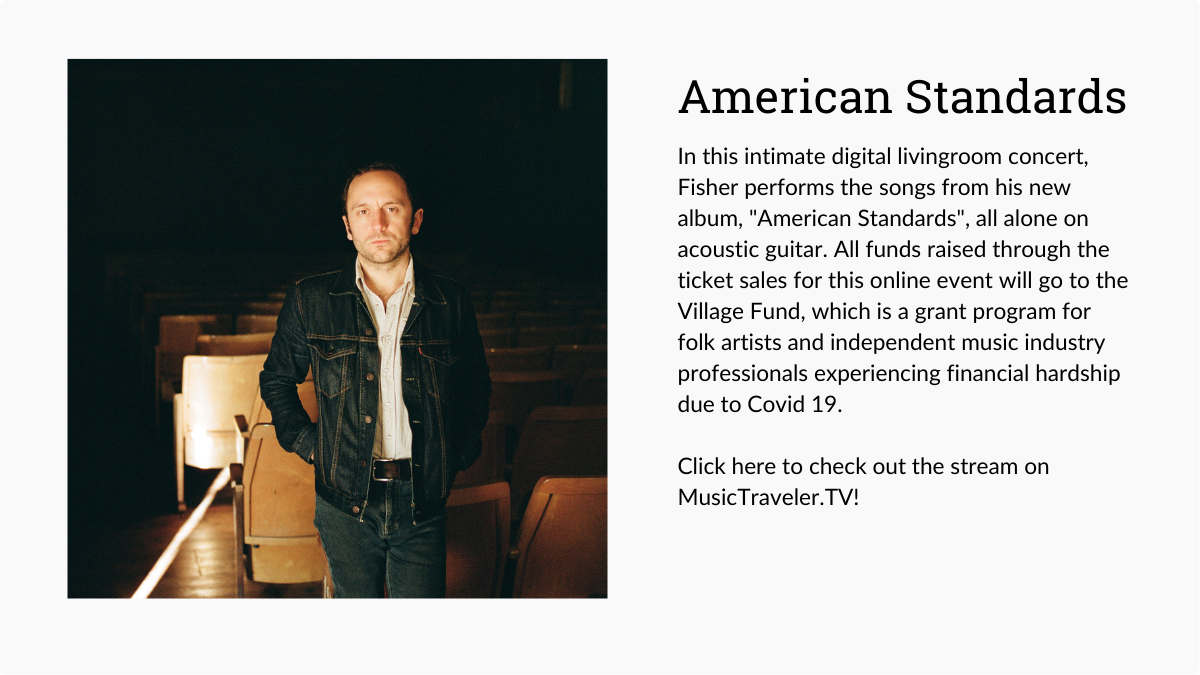 American Standards

In this intimate digital livingroom concert, Fisher performs the songs from his new album, "American Standards", all alone on acoustic guitar. All funds raised through the ticket sales for this online event will go to the Village Fund, which is a grant program for folk artists and independent music industry professionals experiencing financial hardship due to Covid 19.

Click here to check out the stream on MusicTraveler.TV!